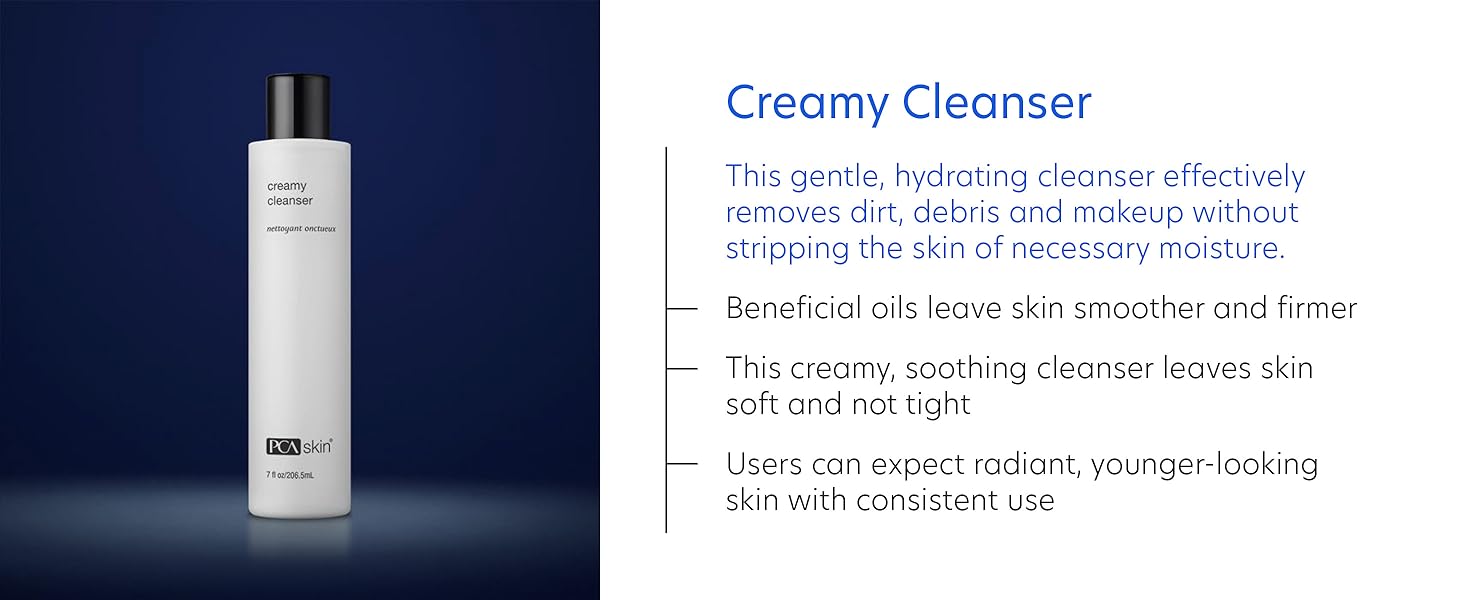 creamy cleanser

nettoyant onctueux

PCA skin®

7 fl oz/206.5mL

Creamy Cleanser

This gentle, hydrating cleanser effectively removes dirt, debris and makeup without stripping the skin of necessary moisture.

Beneficial oils leave skin smoother and firmer

This creamy, soothing cleanser leaves skin soft and not tight

Users can expect radiant, younger-looking skin with consistent use